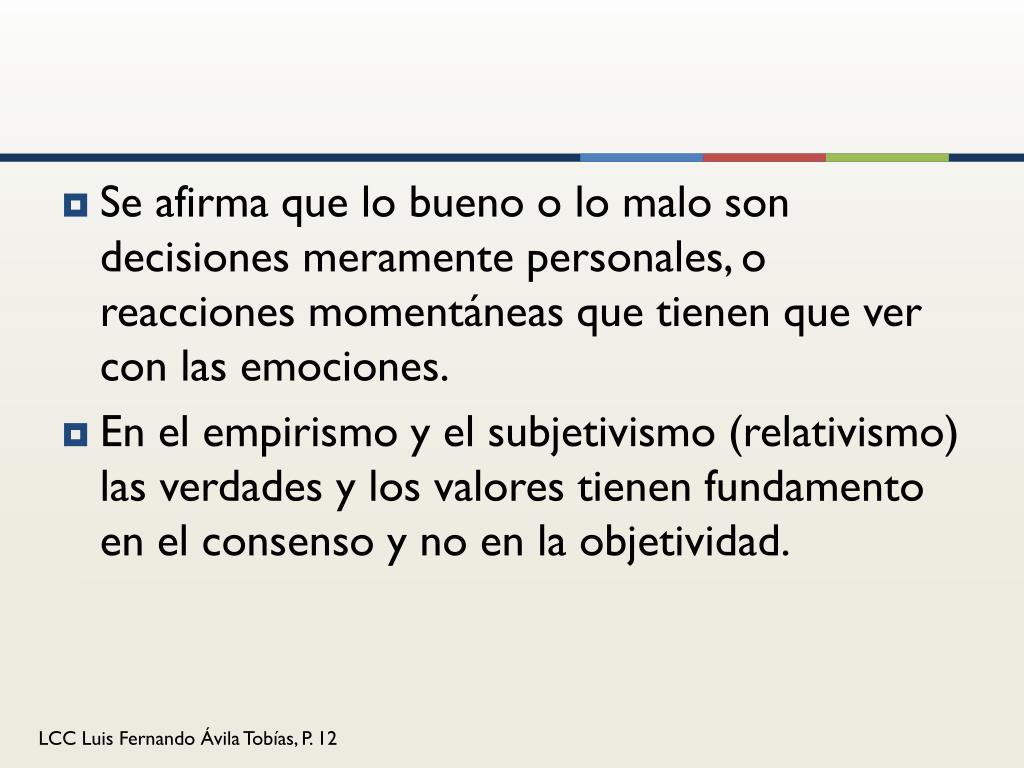 Se afirma que lo bueno o lo malo son decisiones meramente personales, o reacciones momentáneas que tienen que ver con las emociones.

En el empirismo y el subjetivismo (relativismo) las verdades y los valores tienen fundamento en el consenso y no en la objetividad.

LCC Luis Fernando Ávila Tobías, P. 12